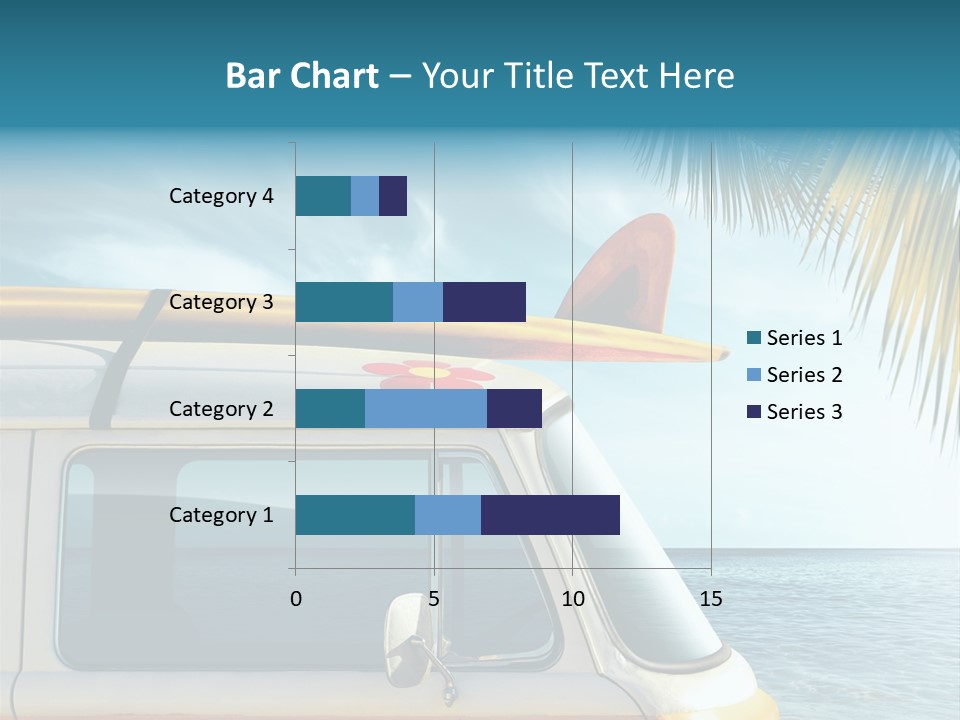 Bar Chart – Your Title Text Here

Category 4
Category 3
Category 2
Category 1

0
5
10
15

Series 1
Series 2
Series 3